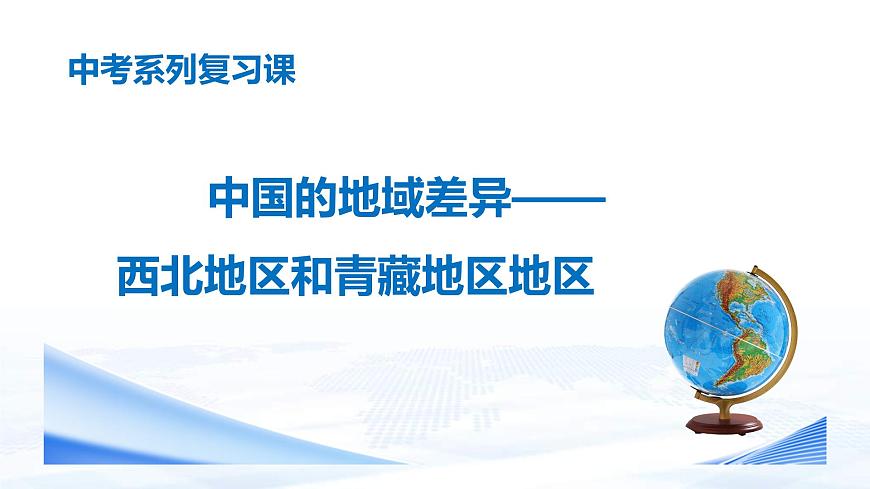 中考系列复习课

中国的地域差异——
西北地区和青藏地区地区